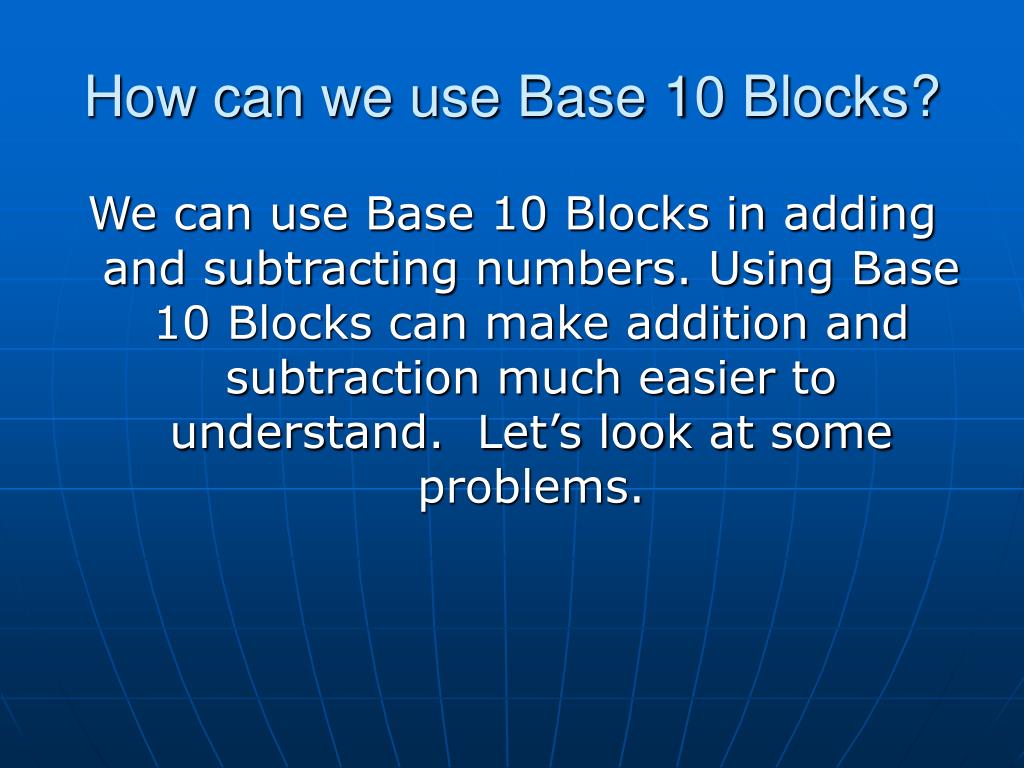 How can we use Base 10 Blocks?

We can use Base 10 Blocks in adding and subtracting numbers. Using Base 10 Blocks can make addition and subtraction much easier to understand.  Let’s look at some problems.